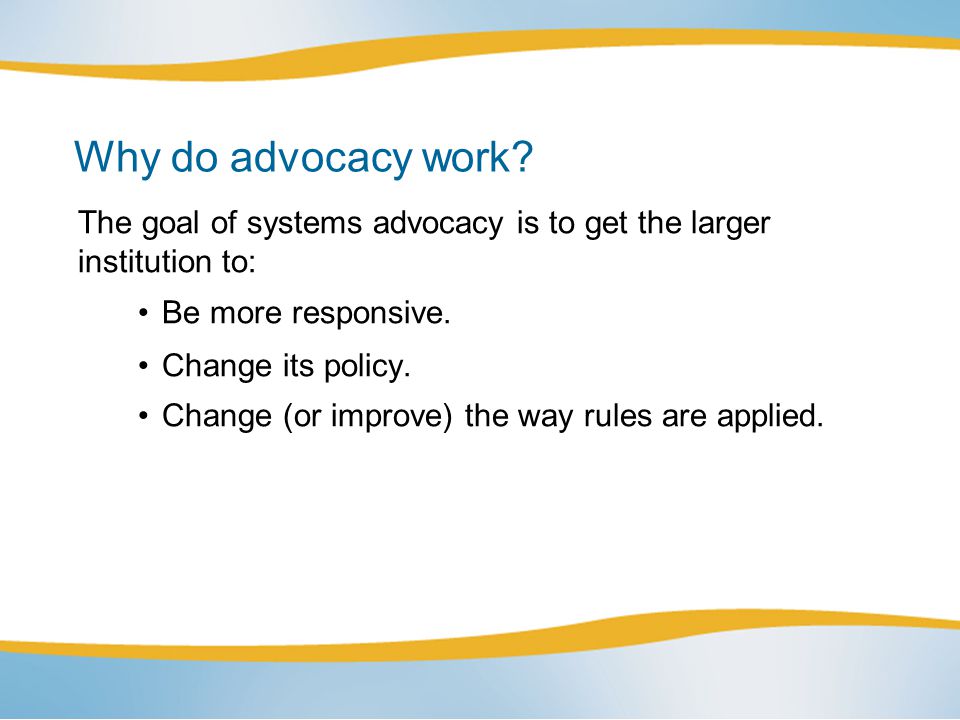 Why do advocacy work?

The goal of systems advocacy is to get the larger institution to:

• Be more responsive.
• Change its policy.
• Change (or improve) the way rules are applied.